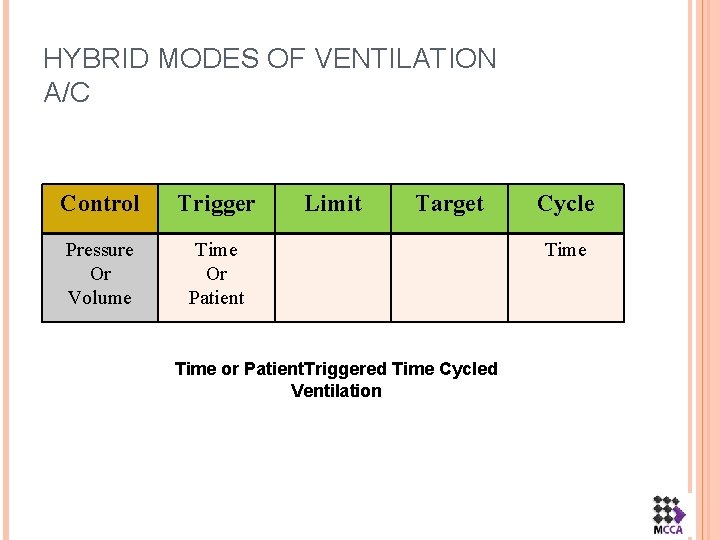 HYBRID MODES OF VENTILATION
A/C

| Control | Trigger | Limit | Target | Cycle |
|---|---|---|---|---|
| Pressure Or Volume | Time Or Patient | | | Time |

Time or PatientTriggered Time Cycled Ventilation

MCCA